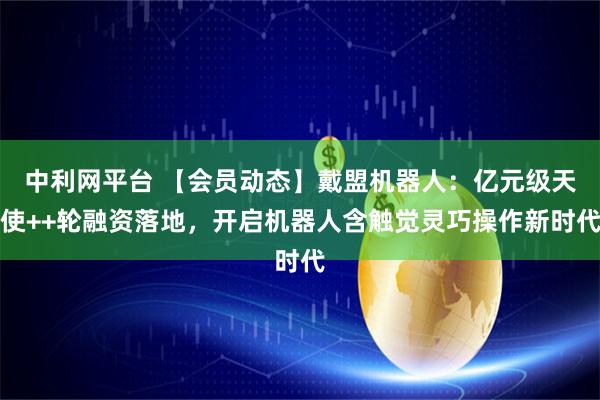 中利网平台 【会员动态】戴盟机器人：亿元级天使++轮融资落地，开启机器人含触觉灵巧操作新时代时代